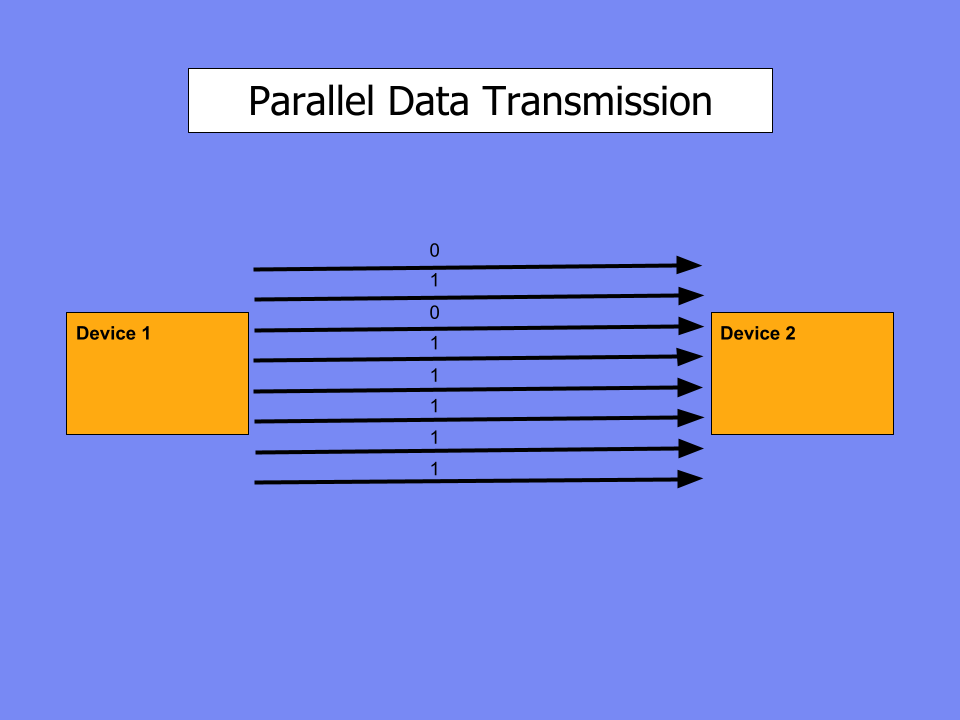 Parallel Data Transmission

Device 1

0
1
0
1
1
1
1
1

Device 2